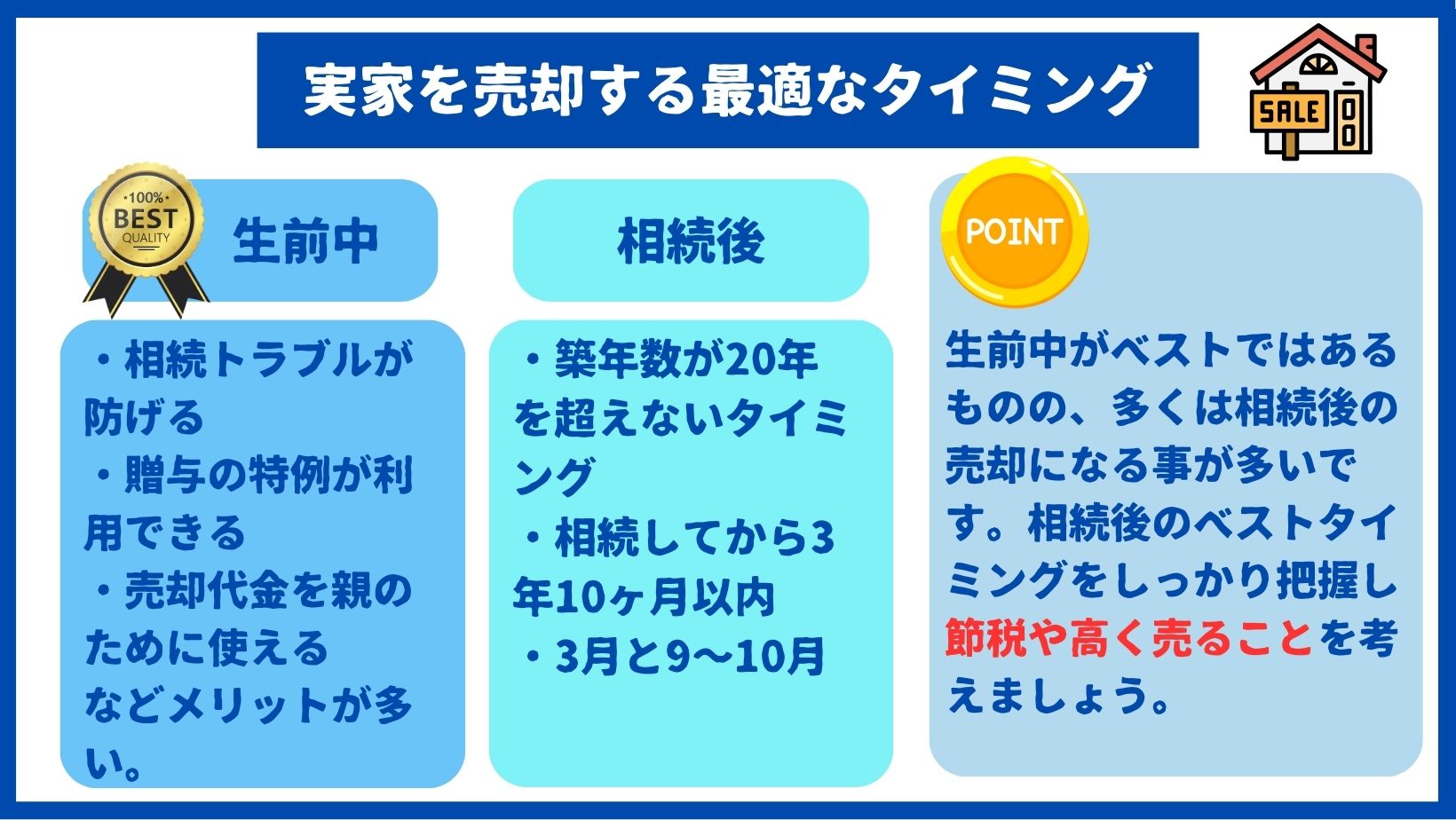 実家を売却する最適なタイミング

SALE

100% BEST QUALITY

生前中

・相続トラブルが防げる
・贈与の特例が利用できる
・売却代金を親のために使える
などメリットが多い。

相続後

・築年数が20年を超えないタイミング
・相続してから3年10ヶ月以内
・3月と9〜10月

POINT

生前中がベストではあるものの、多くは相続後の売却になる事が多いです。相続後のベストタイミングをしっかり把握し節税や高く売ることを考えましょう。